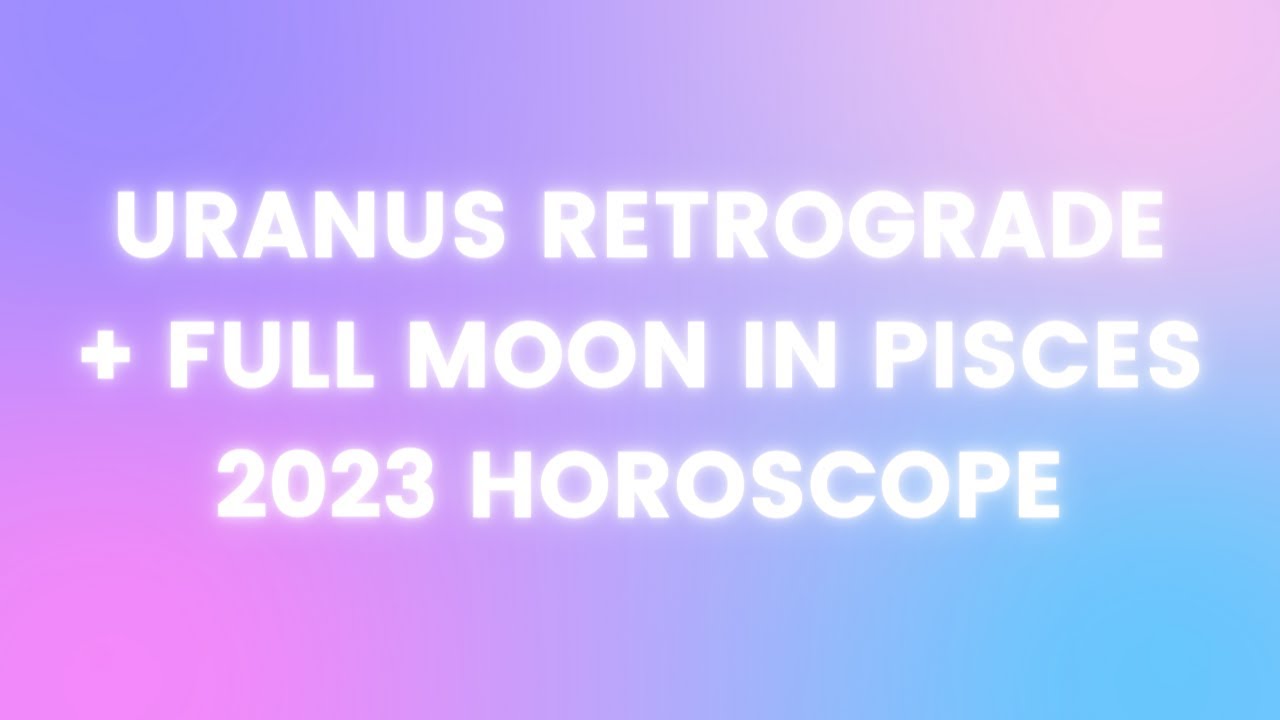 URANUS RETROGRADE + FULL MOON IN PISCES 2023 HOROSCOPE